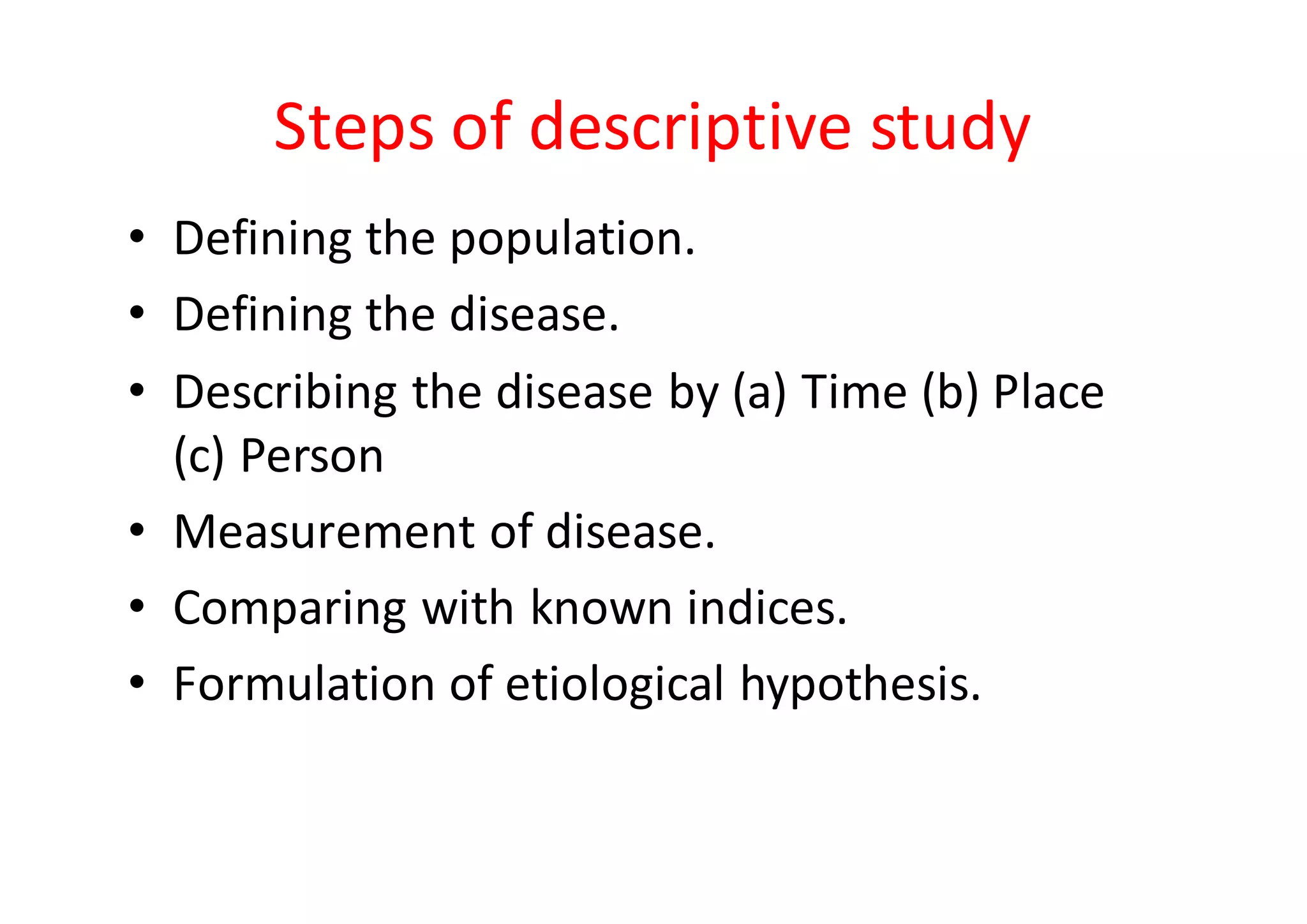 Steps of descriptive study

• Defining the population.
• Defining the disease.
• Describing the disease by (a) Time (b) Place (c) Person
• Measurement of disease.
• Comparing with known indices.
• Formulation of etiological hypothesis.